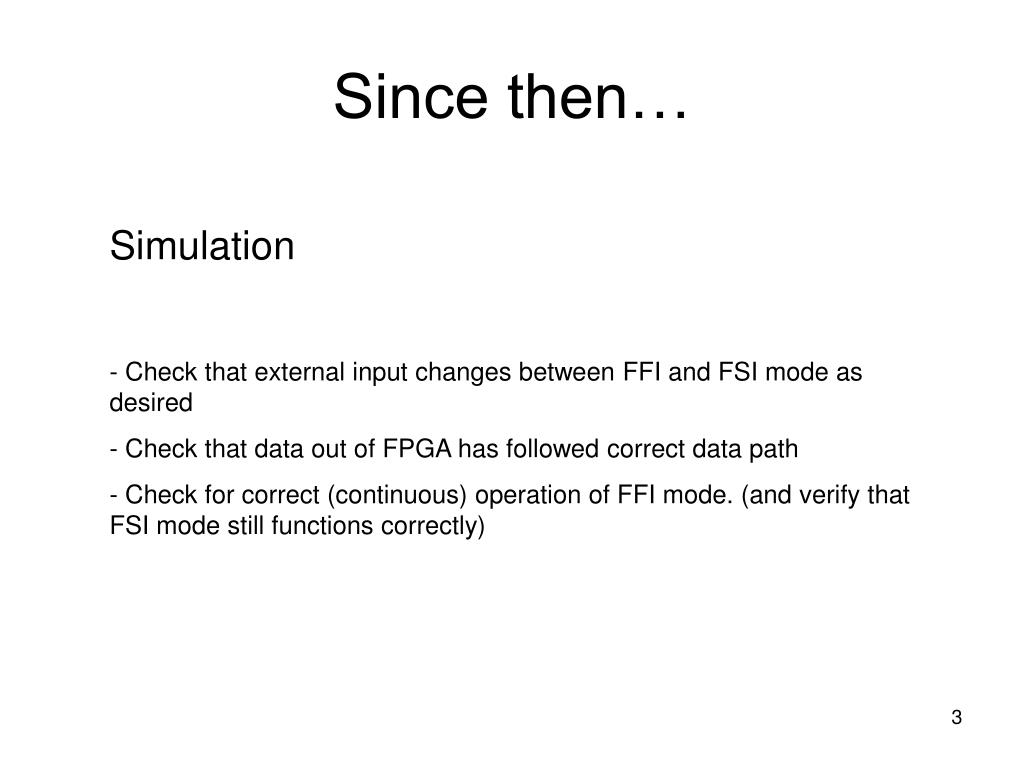 Since then…

Simulation

- Check that external input changes between FFI and FSI mode as desired

- Check that data out of FPGA has followed correct data path

- Check for correct (continuous) operation of FFI mode. (and verify that FSI mode still functions correctly)

3